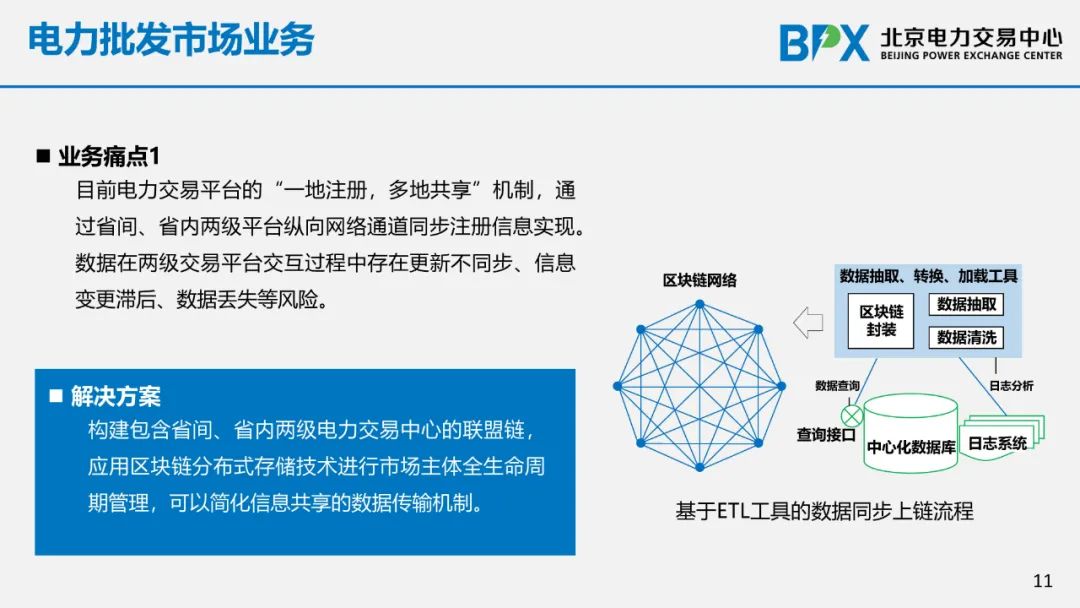 电力批发市场业务

BPX 北京电力交易中心 BEIJING POWER EXCHANGE CENTER

■ 业务痛点1

目前电力交易平台的“一地注册，多地共享”机制，通过省间、省内两级平台纵向网络通道同步注册信息实现。数据在两级交易平台交互过程中存在更新不同步、信息变更滞后、数据丢失等风险。

■ 解决方案

构建包含省间、省内两级电力交易中心的联盟链，应用区块链分布式存储技术进行市场主体全生命周期管理，可以简化信息共享的数据传输机制。

区块链网络

数据抽取、转换、加载工具

区块链封装

数据抽取

数据清洗

数据查询

日志分析

查询接口

中心化数据库

日志系统

基于ETL工具的数据同步上链流程

11